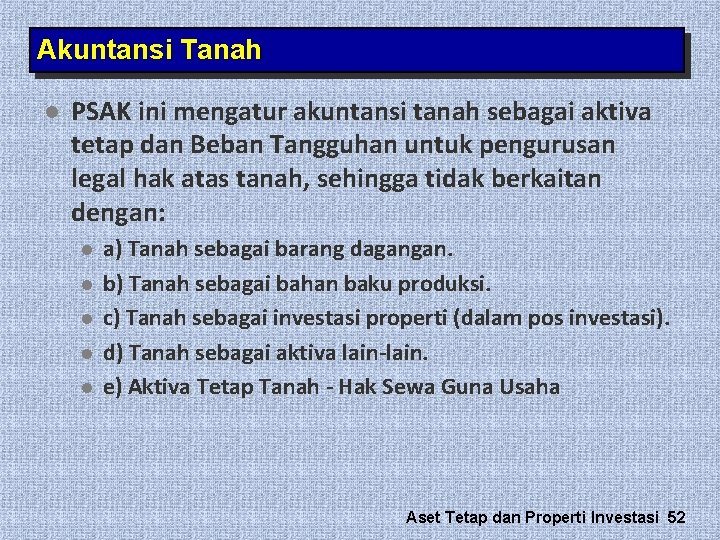 Akuntansi Tanah

• PSAK ini mengatur akuntansi tanah sebagai aktiva tetap dan Beban Tangguhan untuk pengurusan legal hak atas tanah, sehingga tidak berkaitan dengan:

• a) Tanah sebagai barang dagangan.
• b) Tanah sebagai bahan baku produksi.
• c) Tanah sebagai investasi properti (dalam pos investasi).
• d) Tanah sebagai aktiva lain-lain.
• e) Aktiva Tetap Tanah - Hak Sewa Guna Usaha

Aset Tetap dan Properti Investasi 52